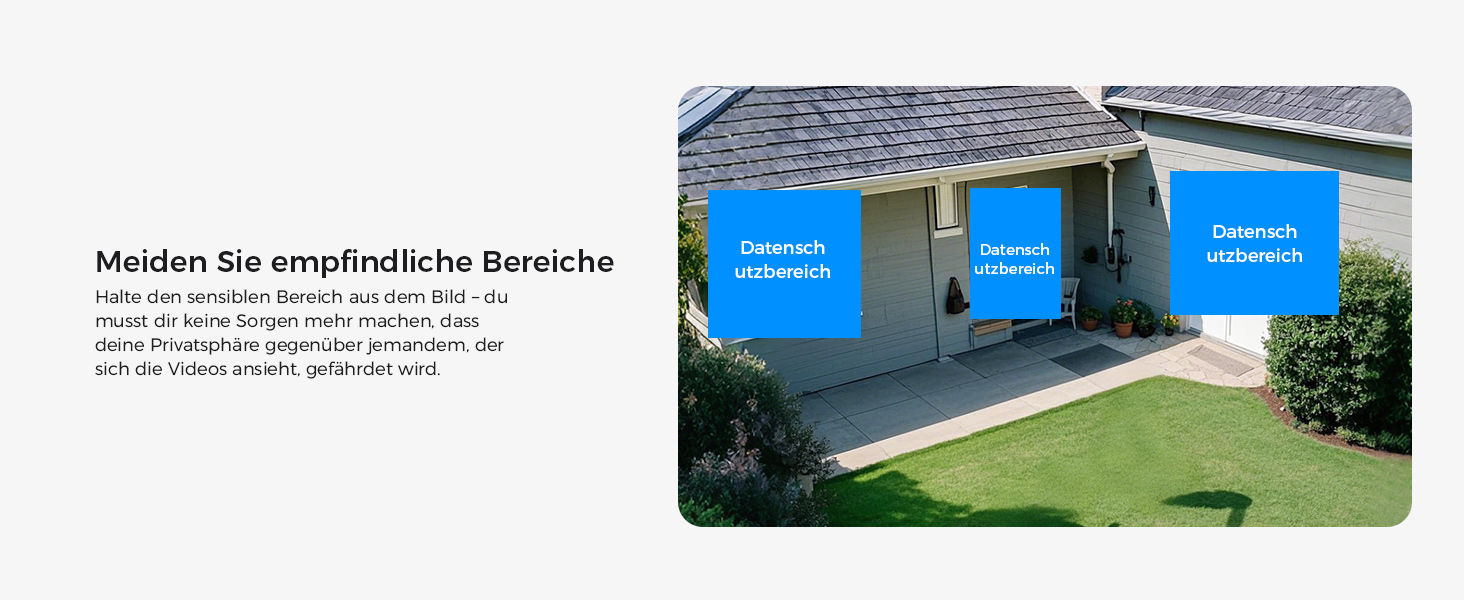 Meiden Sie empfindliche Bereiche

Halte den sensiblen Bereich aus dem Bild – du musst dir keine Sorgen mehr machen, dass deine Privatsphäre gegenüber jemandem, der sich die Videos ansieht, gefährdet wird.

Datensch utzbereich

Datensch utzbereich

Datensch utzbereich